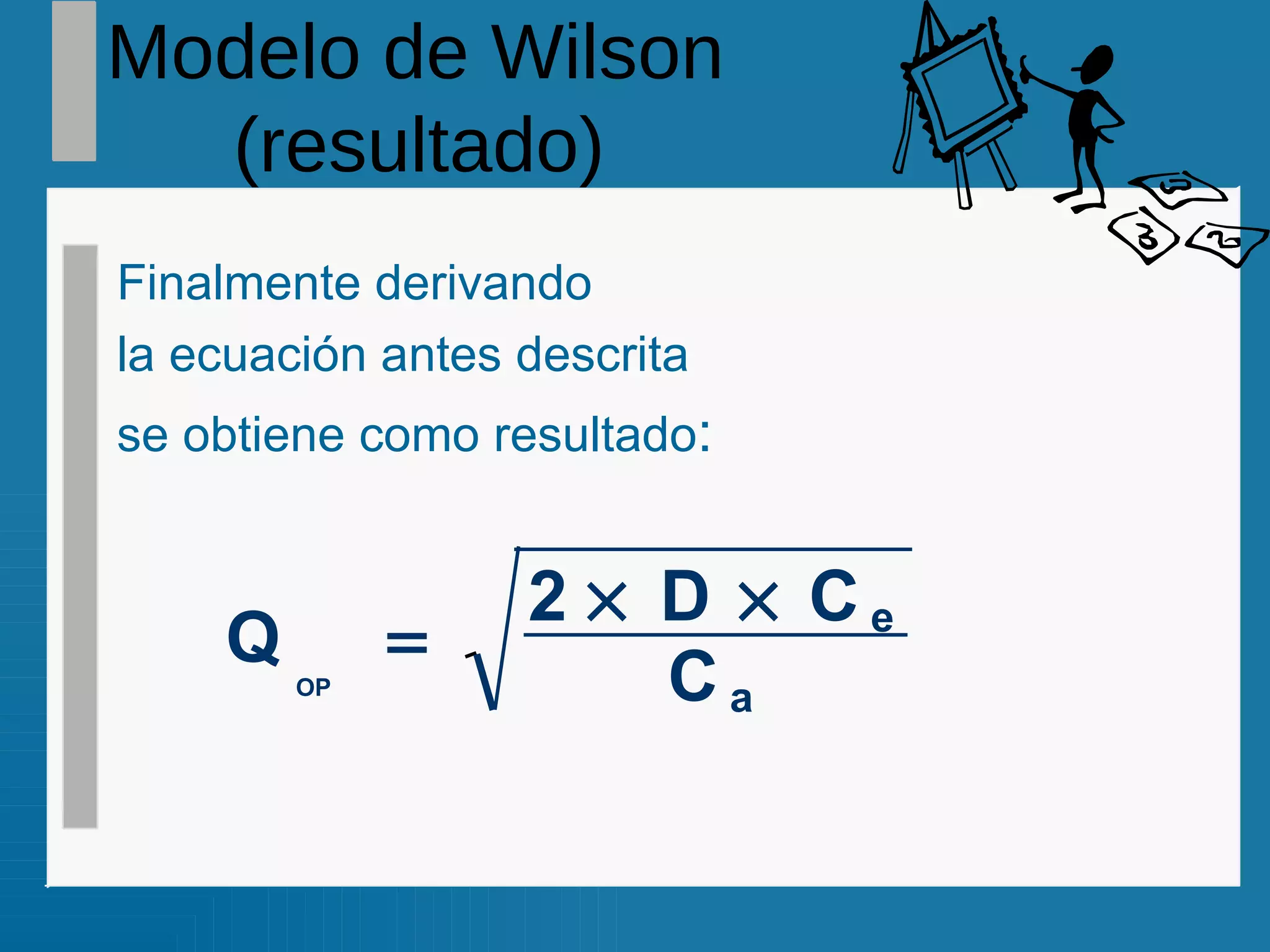 Modelo de Wilson (resultado)

Finalmente derivando la ecuación antes descrita se obtiene como resultado:

$Q_{OP} = \sqrt{\frac{2 \times D \times C_e}{C_a}}$